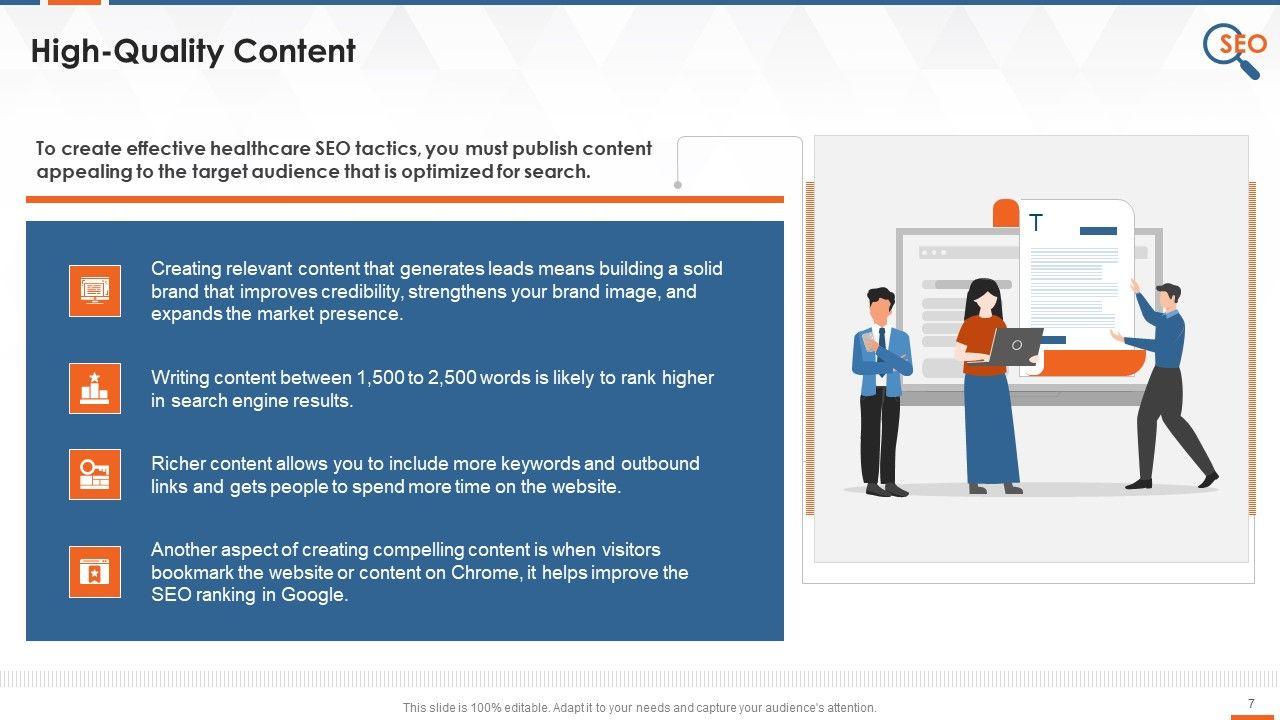 High-Quality Content

SEO

To create effective healthcare SEO tactics, you must publish content appealing to the target audience that is optimized for search.

Creating relevant content that generates leads means building a solid brand that improves credibility, strengthens your brand image, and expands the market presence.

Writing content between 1,500 to 2,500 words is likely to rank higher in search engine results.

Richer content allows you to include more keywords and outbound links and gets people to spend more time on the website.

Another aspect of creating compelling content is when visitors bookmark the website or content on Chrome, it helps improve the SEO ranking in Google.

T

This slide is 100% editable. Adapt it to your needs and capture your audience's attention.

7